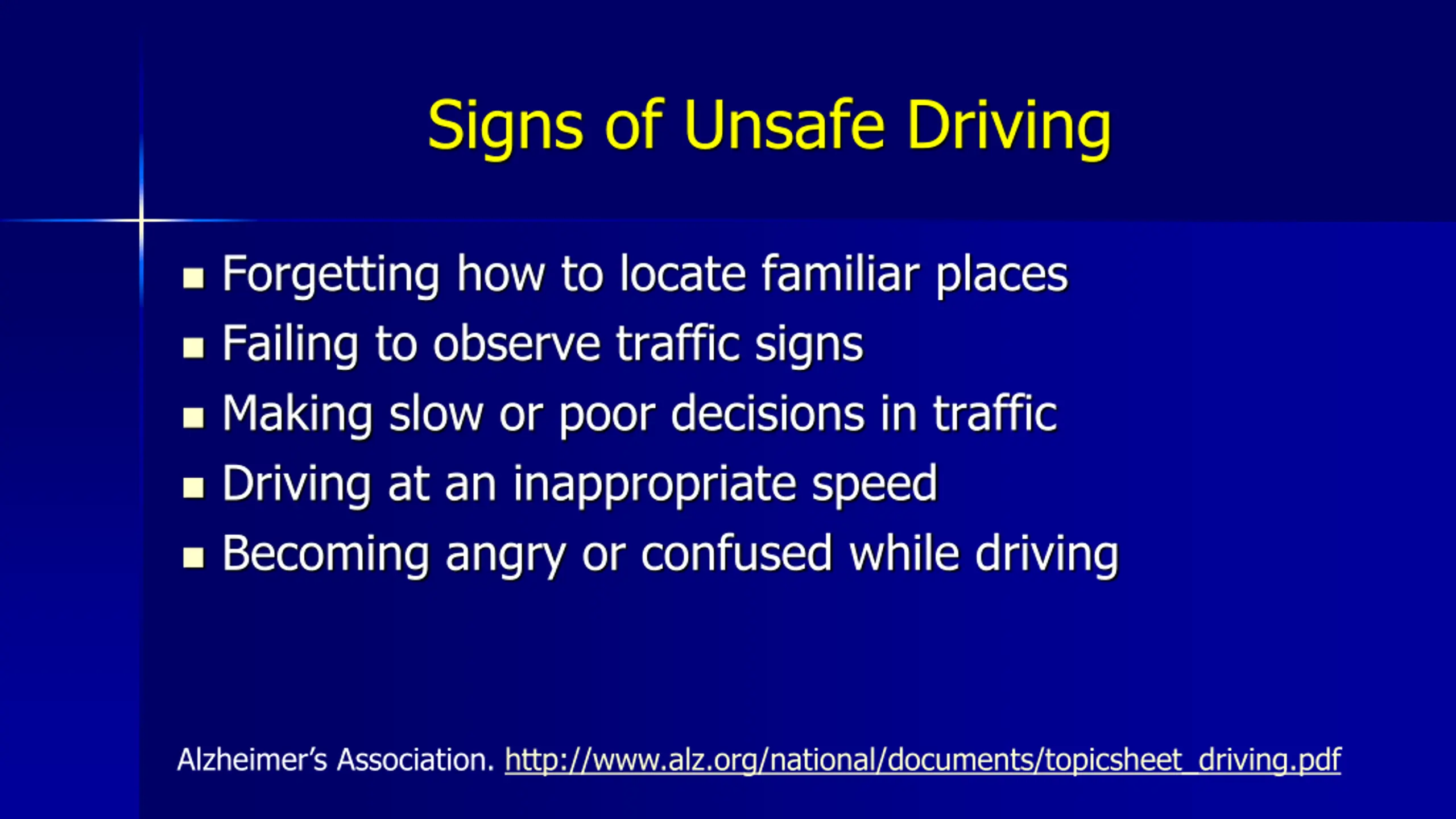 Signs of Unsafe Driving

- Forgetting how to locate familiar places
- Failing to observe traffic signs
- Making slow or poor decisions in traffic
- Driving at an inappropriate speed
- Becoming angry or confused while driving

Alzheimer's Association. http://www.alz.org/national/documents/topicsheet_driving.pdf